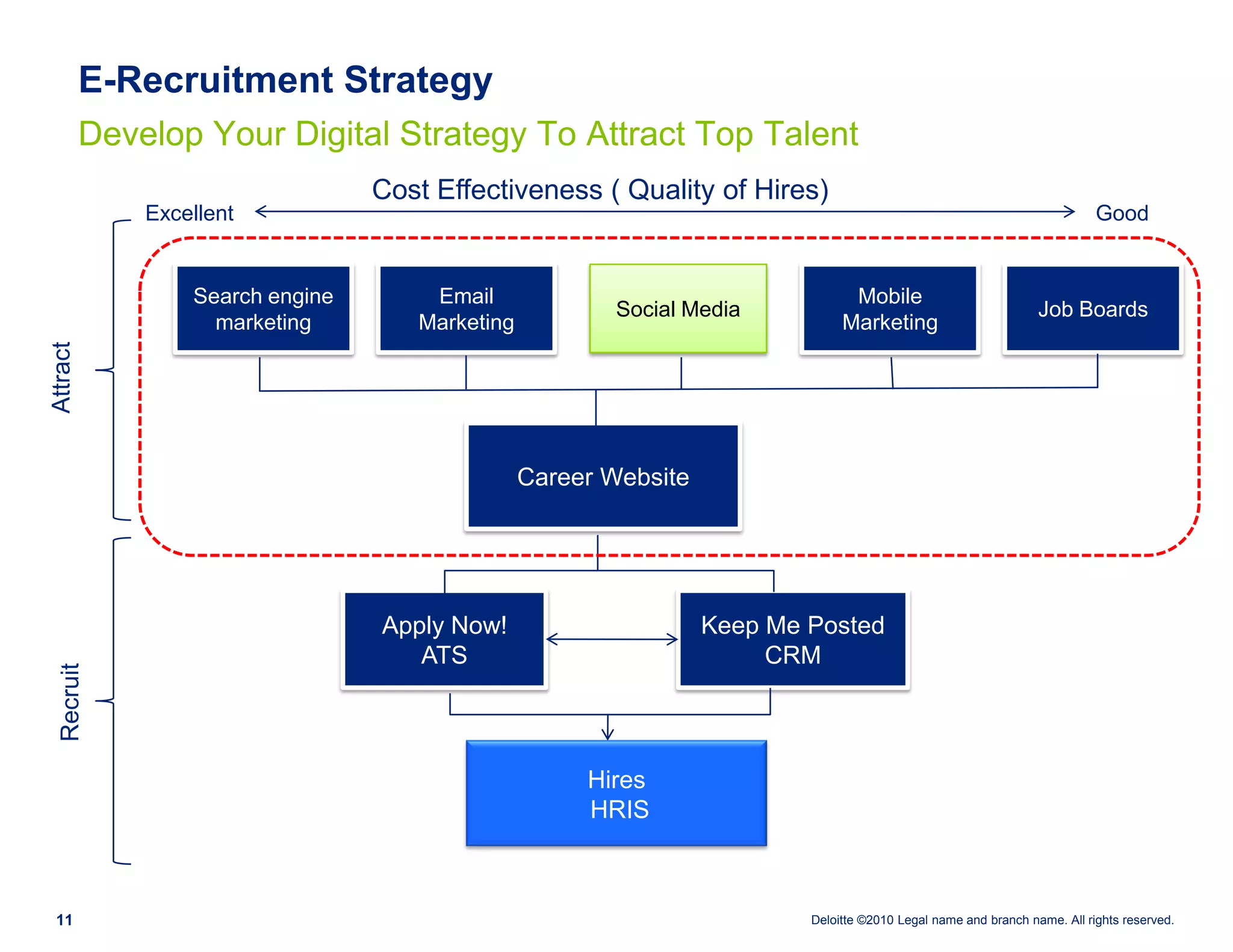 E-Recruitment Strategy

Develop Your Digital Strategy To Attract Top Talent

Cost Effectiveness ( Quality of Hires)

Excellent

Good

Attract

Search engine marketing

Email Marketing

Social Media

Mobile Marketing

Job Boards

Career Website

Recruit

Apply Now! ATS

Keep Me Posted CRM

Hires HRIS

11

Deloitte ©2010 Legal name and branch name. All rights reserved.